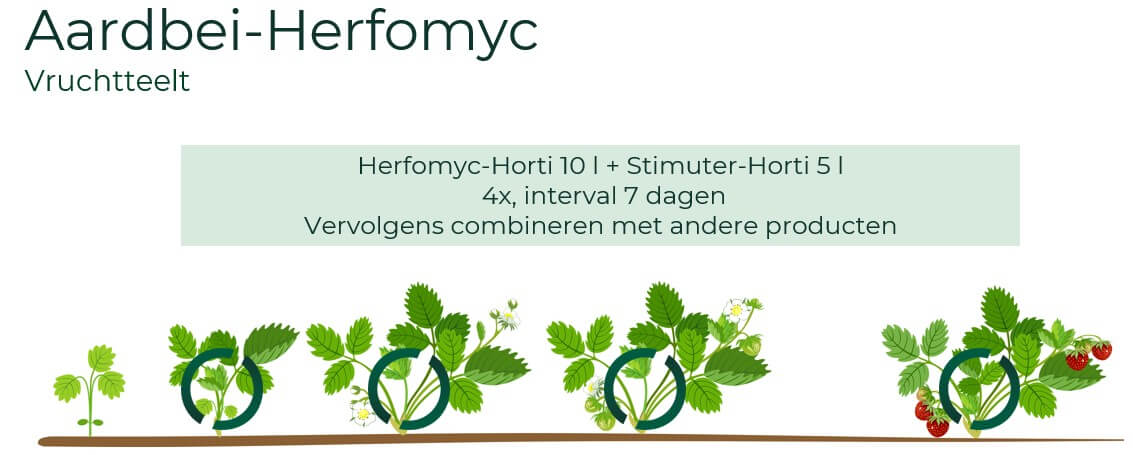 Aardbei-Herfomyc
Vruchtteelt

Herfomyc-Horti 10 l + Stimuter-Horti 5 l
4x, interval 7 dagen
Vervolgens combineren met andere producten